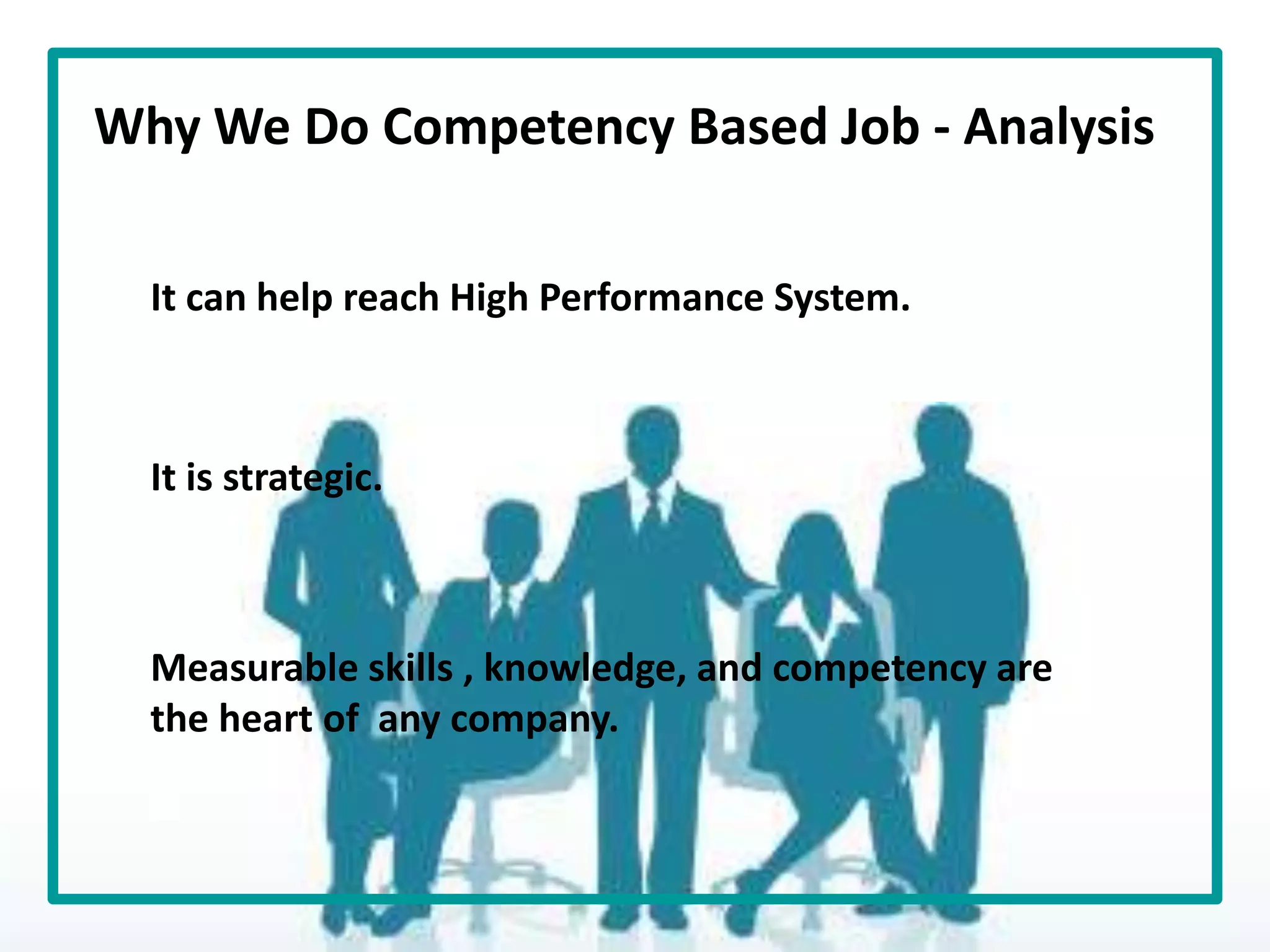 Why We Do Competency Based Job - Analysis

It can help reach High Performance System.

It is strategic.

Measurable skills , knowledge, and competency are the heart of any company.